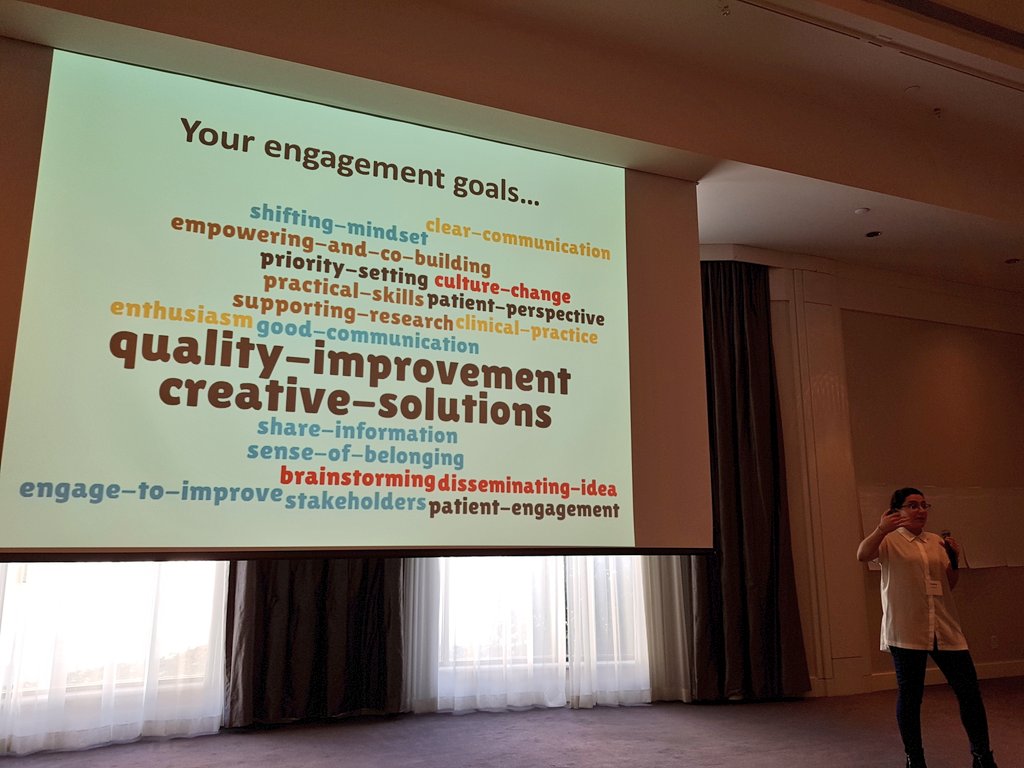 Your engagement goals...

shifting-mindset clear-communication
empowering-and-co-building
priority-setting culture-change
practical-skills patient-perspective
enthusiasm supporting-research clinical-practice
good-communication
quality-improvement
creative-solutions
share-information
sense-of-belonging
brainstorming disseminating-idea
engage-to-improve stakeholders patient-engagement